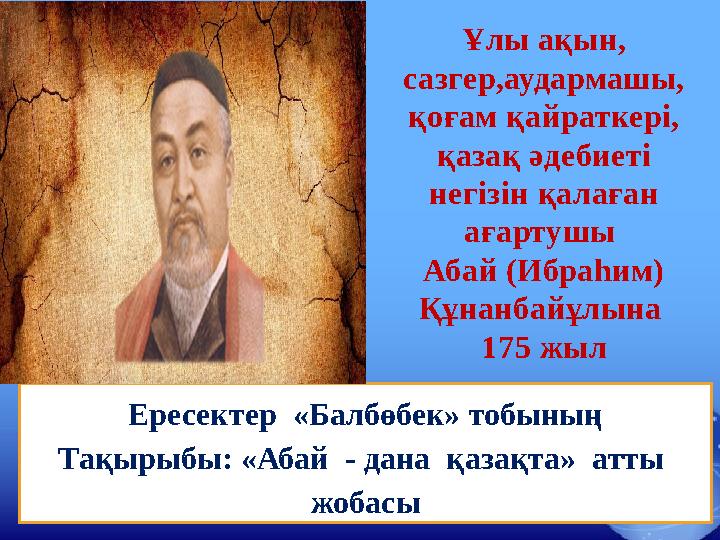 Ұлы ақын, сазгер,аудармашы, қоғам қайраткері, қазақ әдебиеті негізін қалаған ағартушы Абай (Ибраһим) Құнанбайұлына 175 жыл

Ересектер «Балбөбек» тобының Тақырыбы: «Абай - дана қазақта» атты жобасы